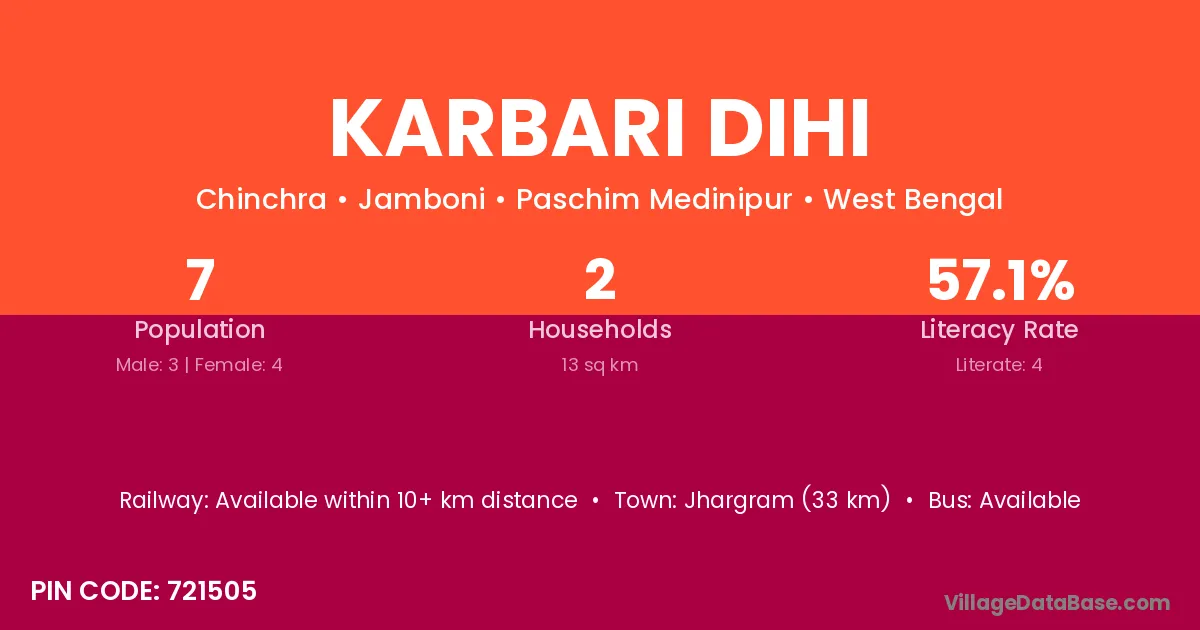 KARBARI DIHI

Chinchra • Jamboni • Paschim Medinipur • West Bengal

7
Population
Male: 3 | Female: 4

2
Households
13 sq km

57.1%
Literacy Rate
Literate: 4

Railway: Available within 10+ km distance • Town: Jhargram (33 km) • Bus: Available

PIN CODE: 721505

VillageDataBase.com